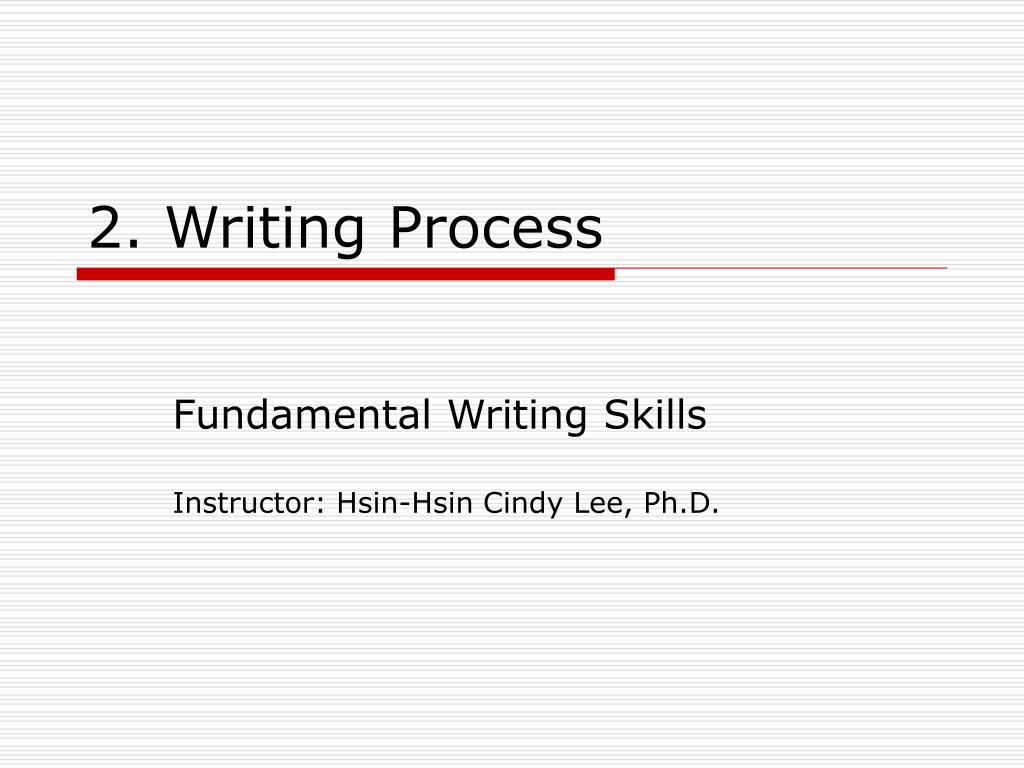 2. Writing Process

Fundamental Writing Skills

Instructor: Hsin-Hsin Cindy Lee, Ph.D.